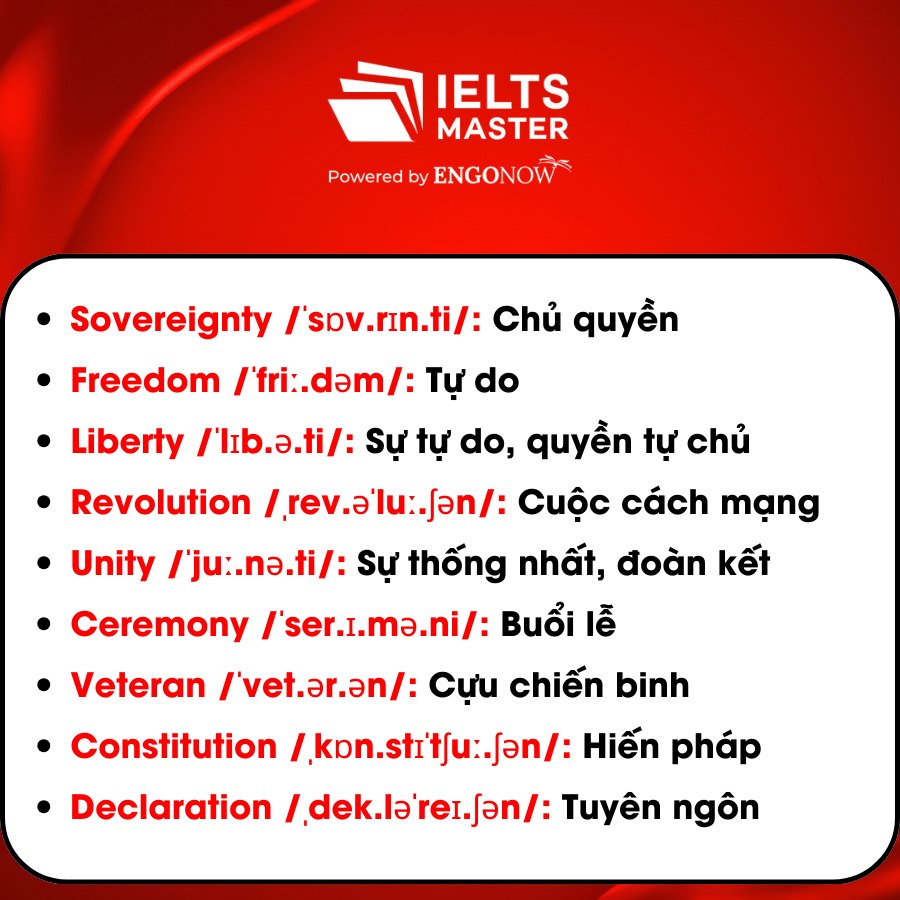 IELTS MASTER
Powered by ENGONOW

- Sovereignty /ˈsɒv.rɪn.ti/: Chủ quyền
- Freedom /ˈfriː.dəm/: Tự do
- Liberty /ˈlɪb.ə.ti/: Sự tự do, quyền tự chủ
- Revolution /ˌrev.əˈluː.ʃən/: Cuộc cách mạng
- Unity /ˈjuː.nə.ti/: Sự thống nhất, đoàn kết
- Ceremony /ˈser.ɪ.mə.ni/: Buổi lễ
- Veteran /ˈvet.ər.ən/: Cựu chiến binh
- Constitution /ˌkɒn.stɪˈtʃuː.ʃən/: Hiến pháp
- Declaration /ˌdek.ləˈreɪ.ʃən/: Tuyên ngôn